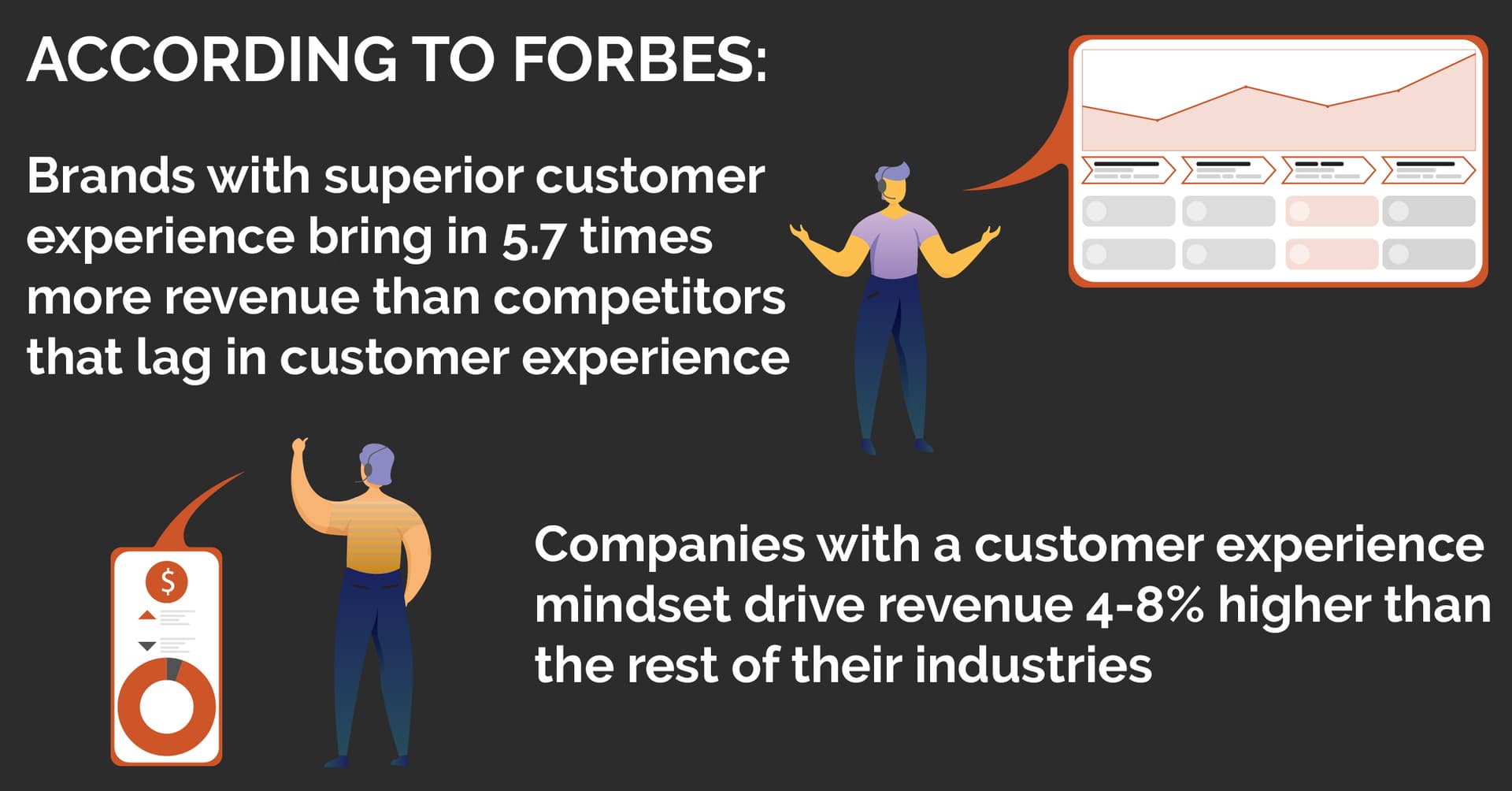 ACCORDING TO FORBES:

Brands with superior customer experience bring in 5.7 times more revenue than competitors that lag in customer experience

$

Companies with a customer experience mindset drive revenue 4-8% higher than the rest of their industries